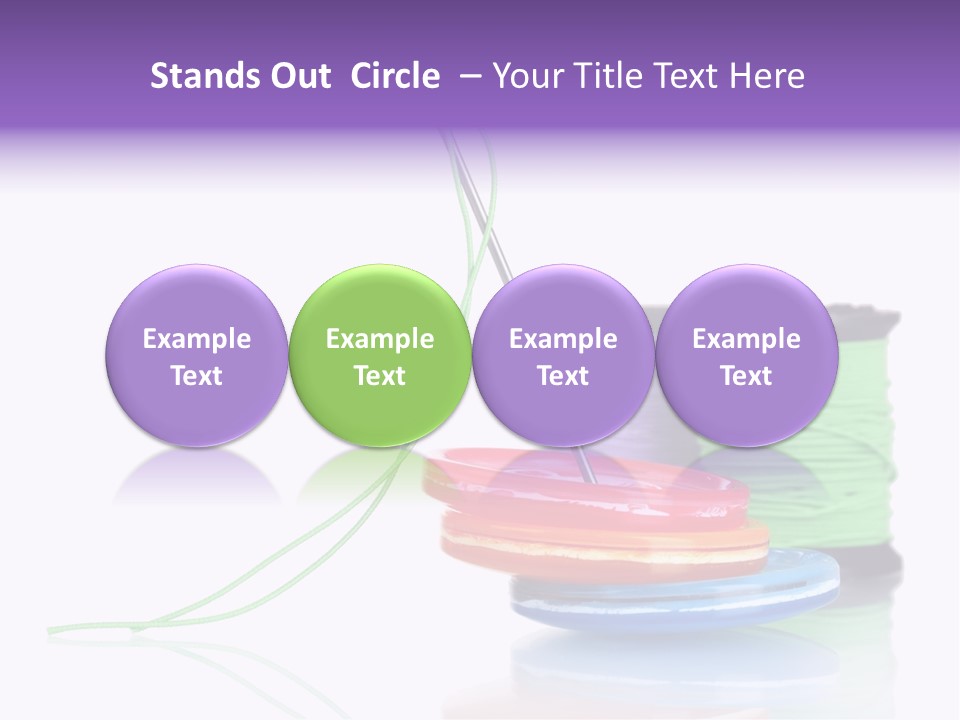 Stands Out Circle – Your Title Text Here

Example Text

Example Text

Example Text

Example Text